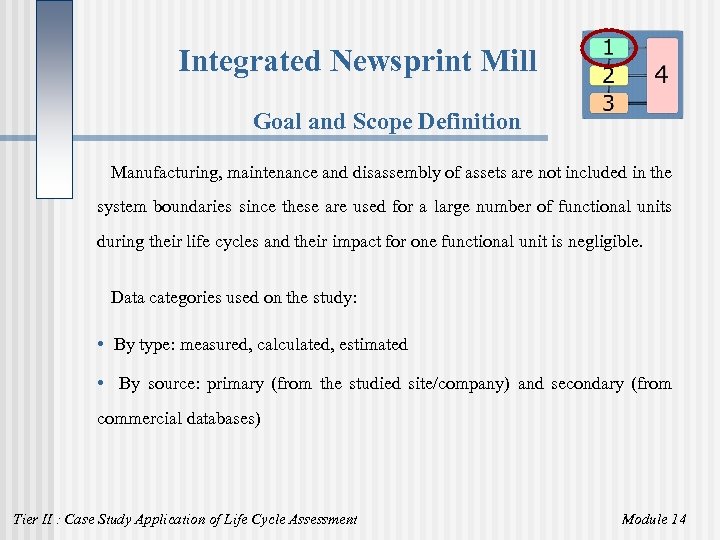 Integrated Newsprint Mill

1
2
3
4

Goal and Scope Definition

Manufacturing, maintenance and disassembly of assets are not included in the system boundaries since these are used for a large number of functional units during their life cycles and their impact for one functional unit is negligible.

Data categories used on the study:

• By type: measured, calculated, estimated

• By source: primary (from the studied site/company) and secondary (from commercial databases)

Tier II : Case Study Application of Life Cycle Assessment

Module 14